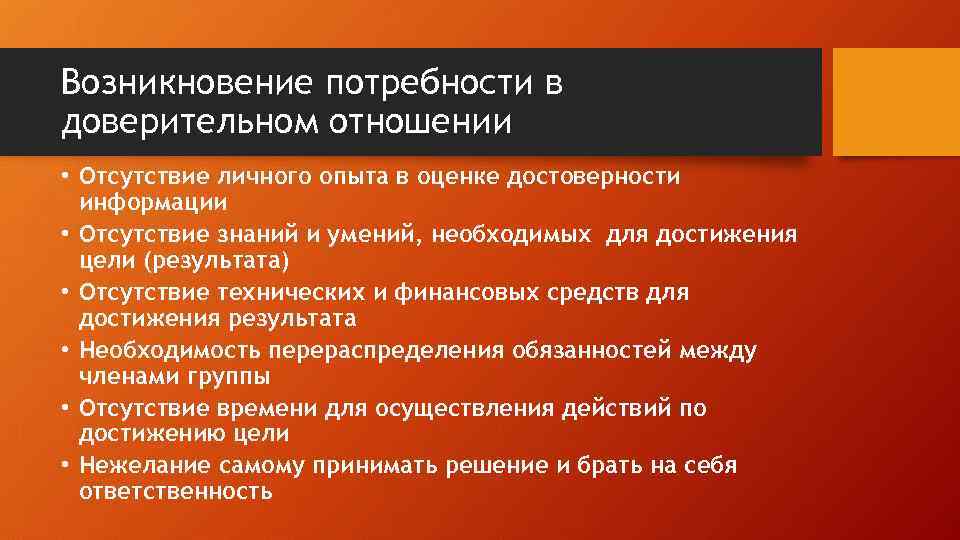 Возникновение потребности в доверительном отношении

• Отсутствие личного опыта в оценке достоверности информации
• Отсутствие знаний и умений, необходимых для достижения цели (результата)
• Отсутствие технических и финансовых средств для достижения результата
• Необходимость перераспределения обязанностей между членами группы
• Отсутствие времени для осуществления действий по достижению цели
• Нежелание самому принимать решение и брать на себя ответственность